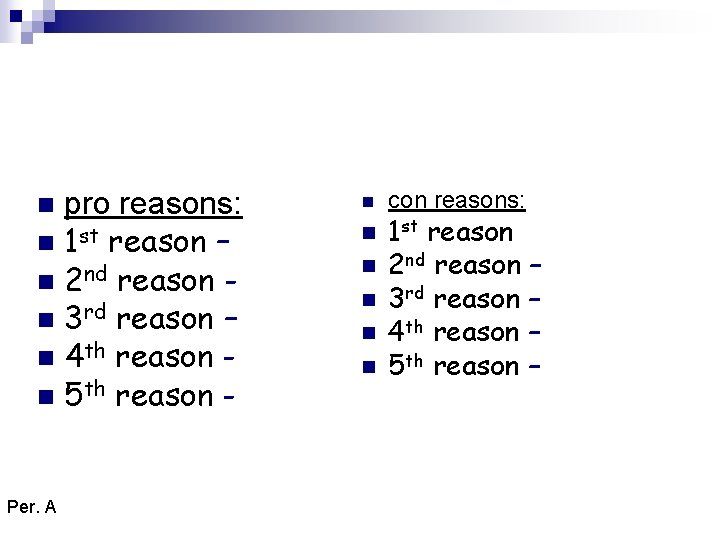 • pro reasons:
• 1st reason –
• 2nd reason -
• 3rd reason –
• 4th reason -
• 5th reason -

• con reasons:
• 1st reason
• 2nd reason –
• 3rd reason –
• 4th reason –
• 5th reason –

Per. A